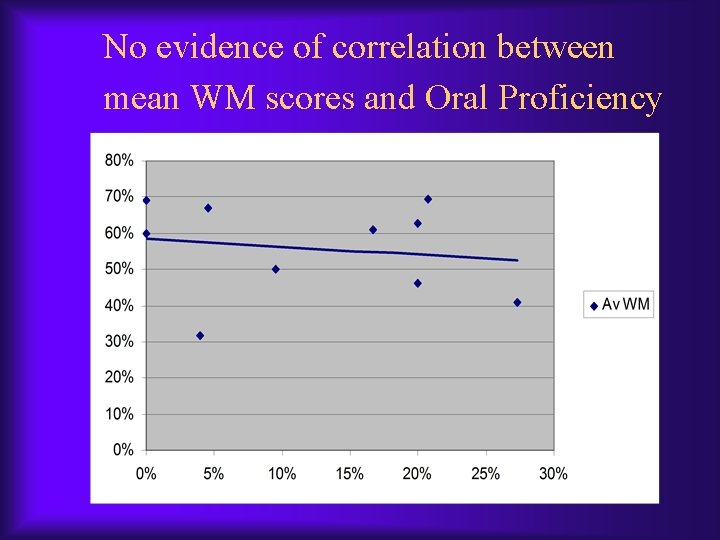 No evidence of correlation between mean WM scores and Oral Proficiency

80%
70%
60%
50%
40%
30%
20%
10%
0%

0%
5%
10%
15%
20%
25%
30%

Av WM